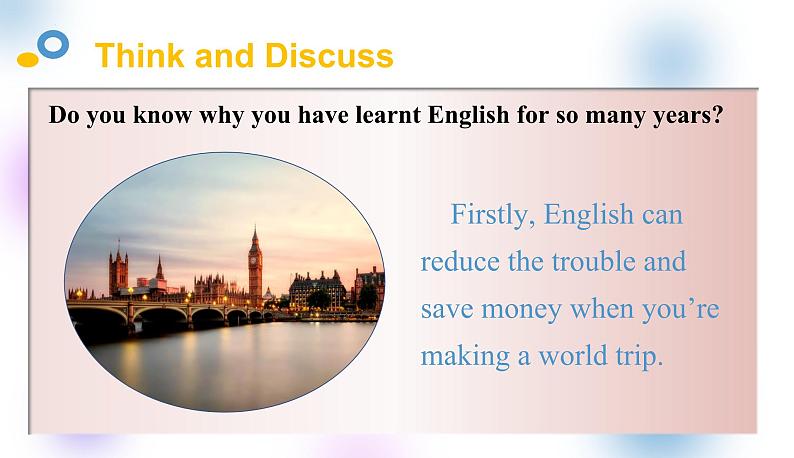 Think and Discuss

Do you know why you have learnt English for so many years?

Firstly, English can reduce the trouble and save money when you’re making a world trip.